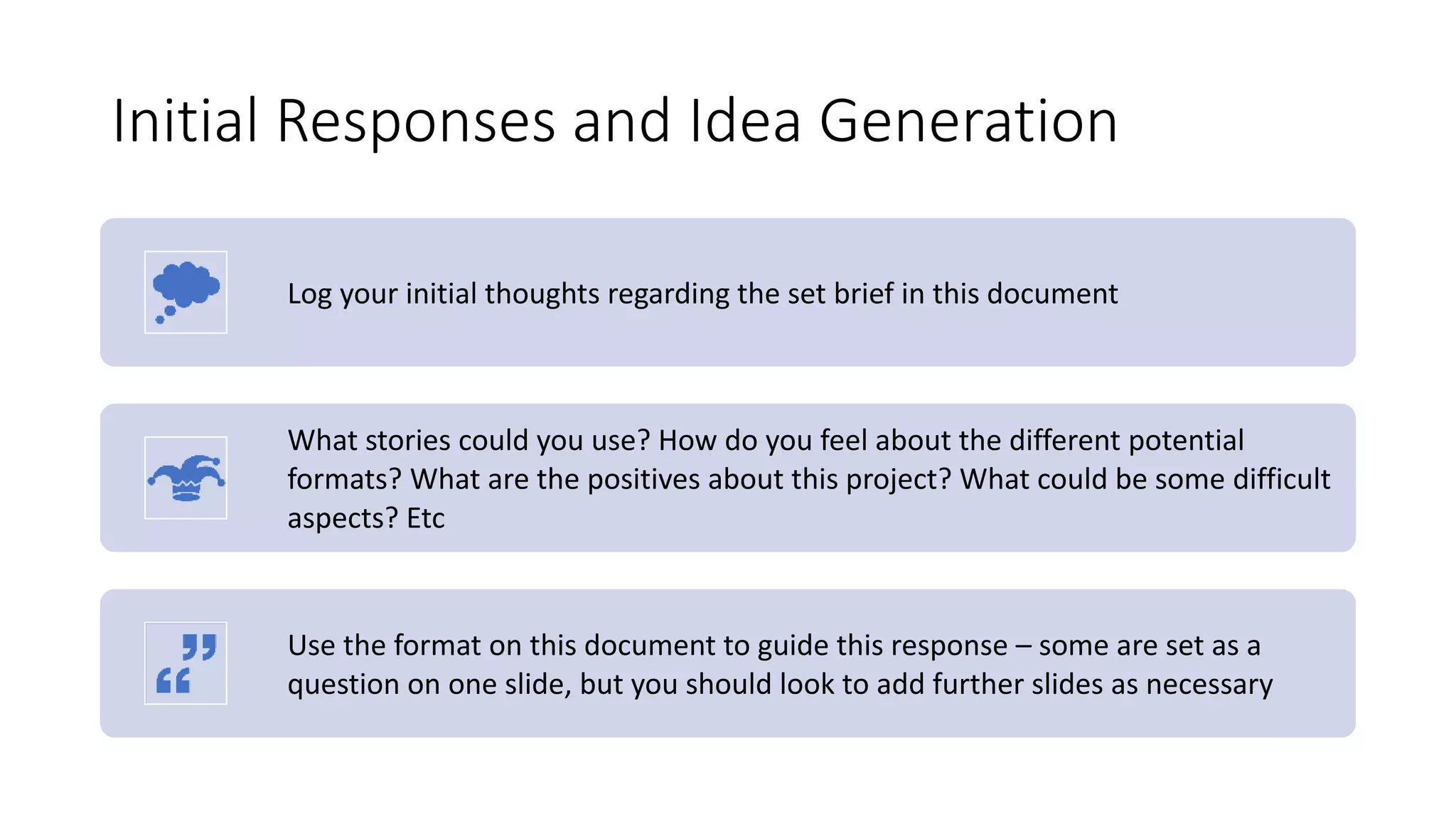 Initial Responses and Idea Generation

Log your initial thoughts regarding the set brief in this document

What stories could you use? How do you feel about the different potential formats? What are the positives about this project? What could be some difficult aspects? Etc

Use the format on this document to guide this response – some are set as a question on one slide, but you should look to add further slides as necessary